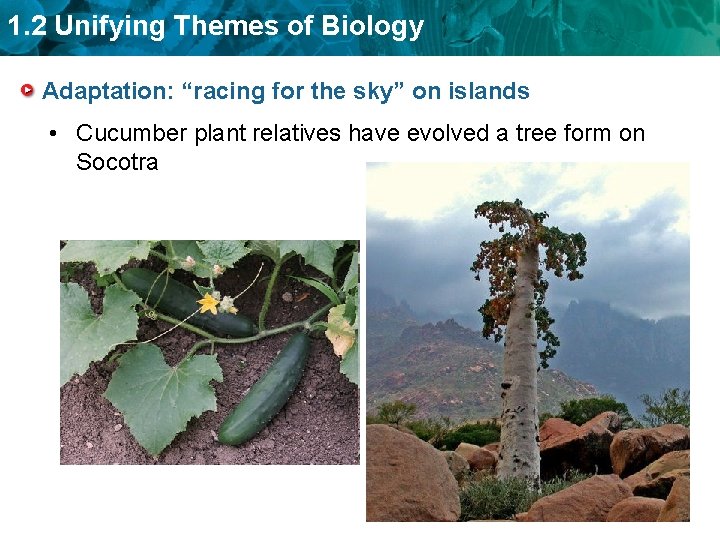 1.2 Unifying Themes of Biology

Adaptation: “racing for the sky” on islands

• Cucumber plant relatives have evolved a tree form on Socotra